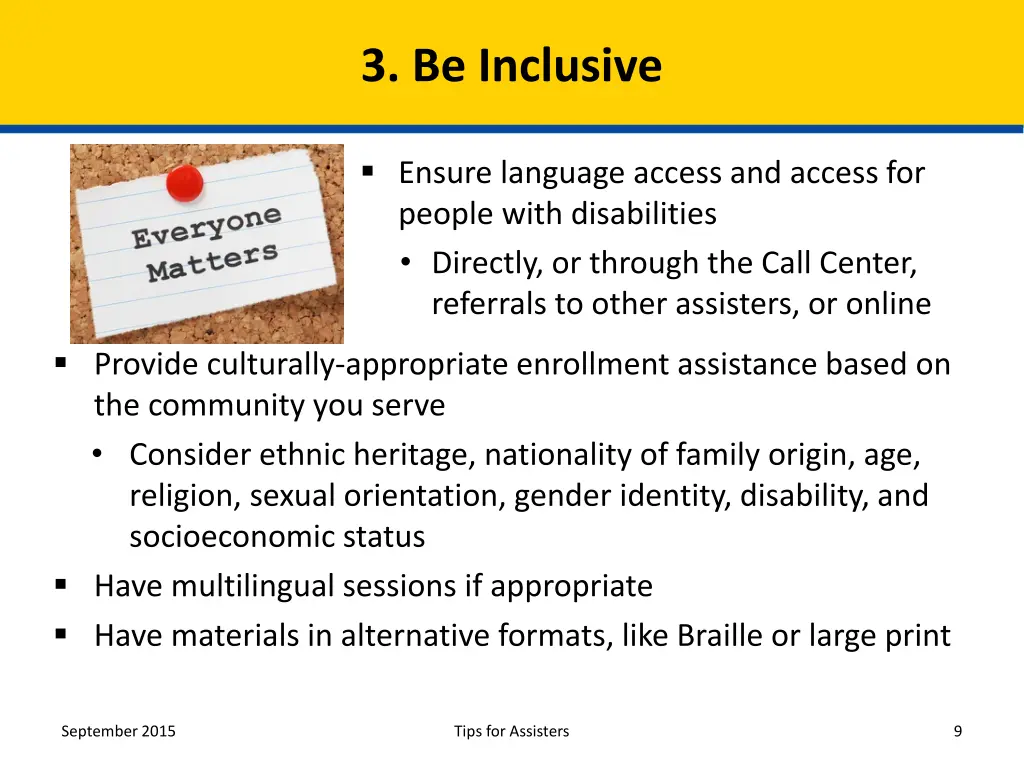 3. Be Inclusive

Everyone Matters

▪ Ensure language access and access for people with disabilities
• Directly, or through the Call Center, referrals to other assisters, or online

▪ Provide culturally-appropriate enrollment assistance based on the community you serve
• Consider ethnic heritage, nationality of family origin, age, religion, sexual orientation, gender identity, disability, and socioeconomic status
▪ Have multilingual sessions if appropriate
▪ Have materials in alternative formats, like Braille or large print

September 2015

Tips for Assisters

9